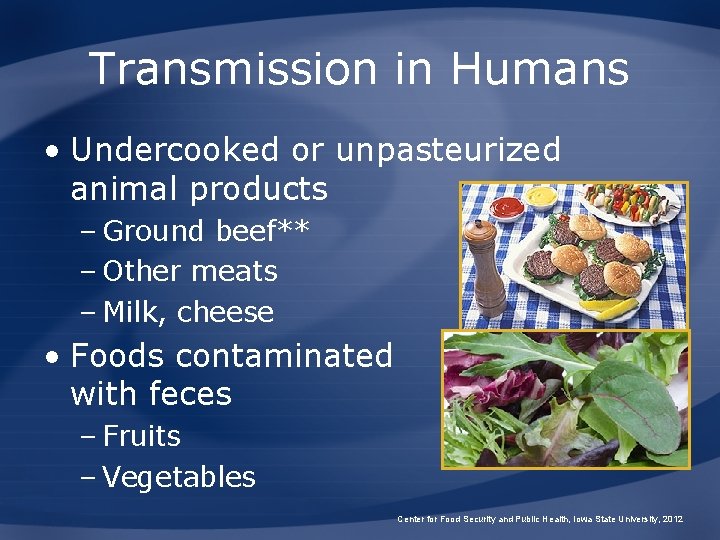 Transmission in Humans

• Undercooked or unpasteurized animal products
– Ground beef**
– Other meats
– Milk, cheese
• Foods contaminated with feces
– Fruits
– Vegetables

Center for Food Security and Public Health, Iowa State University, 2012